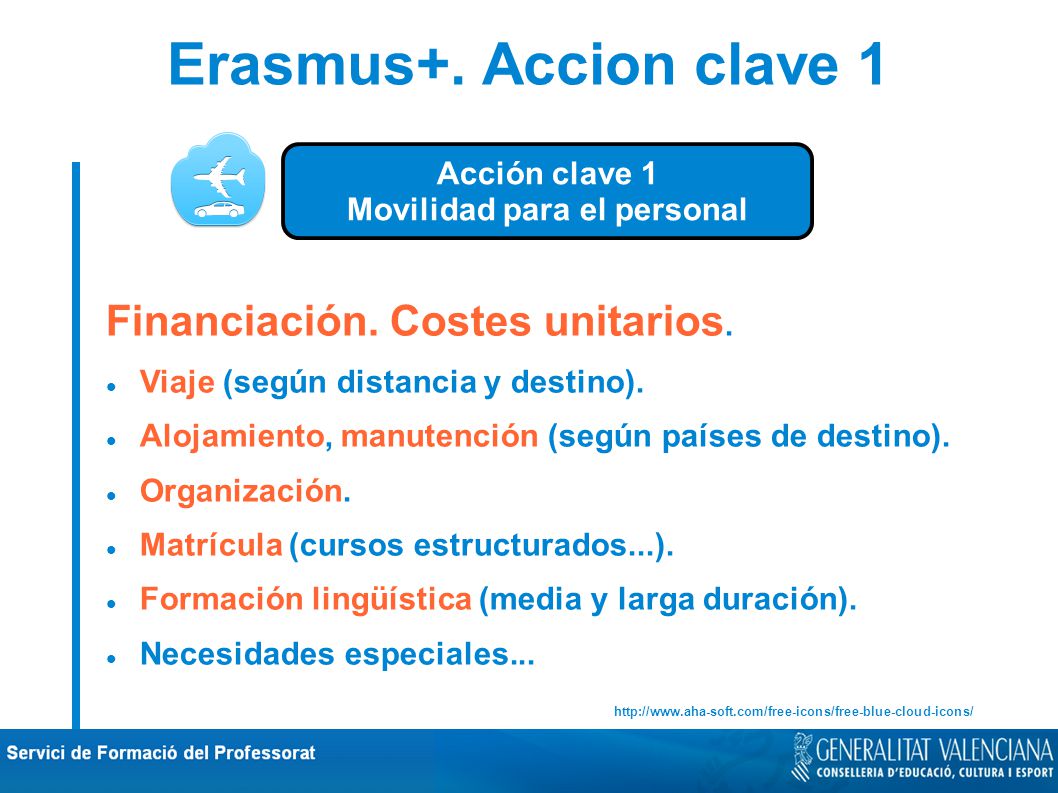 Erasmus+. Accion clave 1

Acción clave 1
Movilidad para el personal

Financiación. Costes unitarios.

- Viaje (según distancia y destino).
- Alojamiento, manutención (según países de destino).
- Organización.
- Matrícula (cursos estructurados...).
- Formación lingüística (media y larga duración).
- Necesidades especiales...

http://www.aha-soft.com/free-icons/free-blue-cloud-icons/

Servici de Formació del Professorat

GENERALITAT VALENCIANA
CONSELLERIA D'EDUCACIÓ, CULTURA I ESPORT